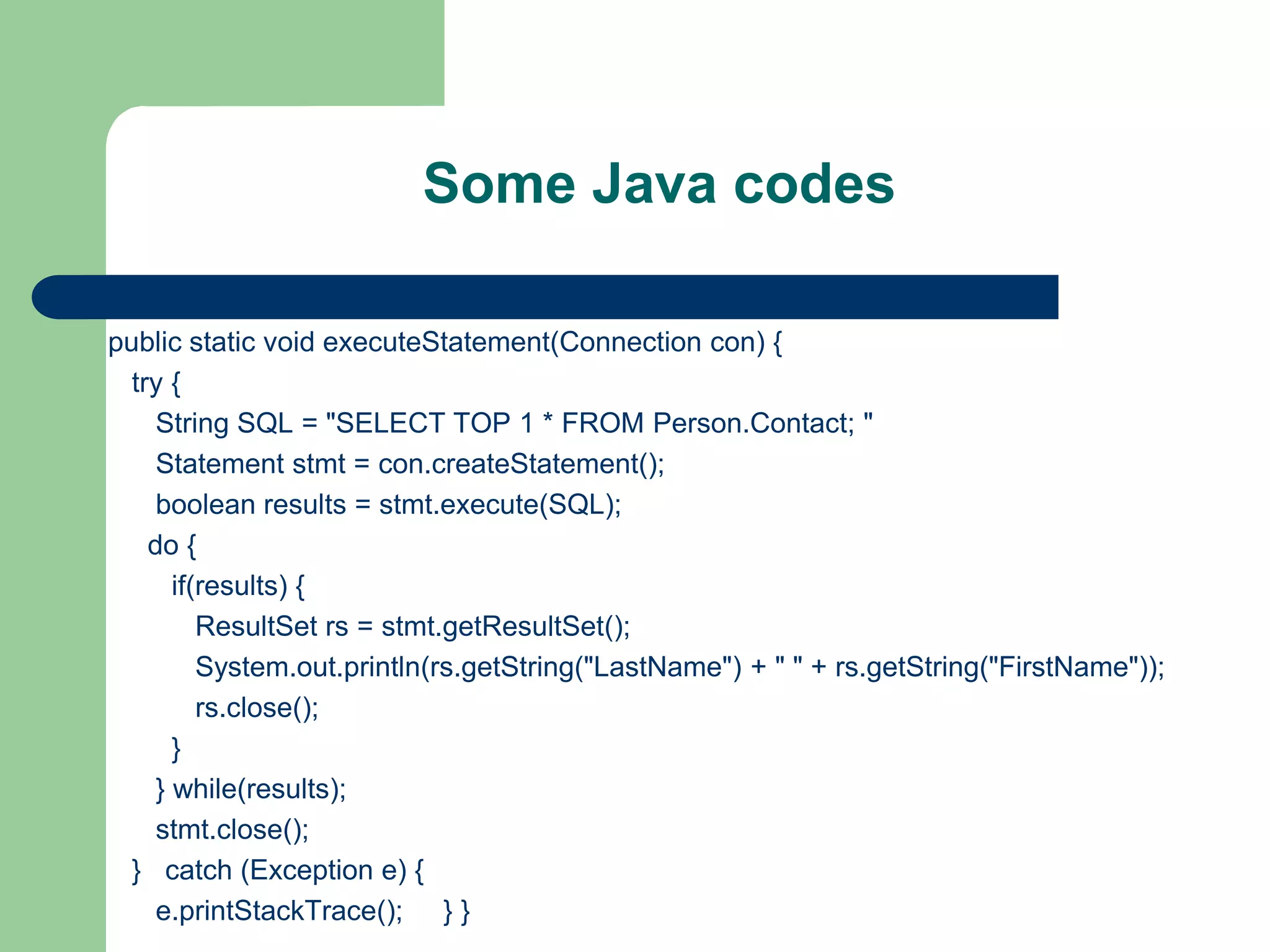 Some Java codes

public static void executeStatement(Connection con) {
try {
String SQL = "SELECT TOP 1 * FROM Person.Contact; "
Statement stmt = con.createStatement();
boolean results = stmt.execute(SQL);
do {
if(results) {
ResultSet rs = stmt.getResultSet();
System.out.println(rs.getString("LastName") + " " + rs.getString("FirstName"));
rs.close();
}
} while(results);
stmt.close();
} catch (Exception e) {
e.printStackTrace(); } }